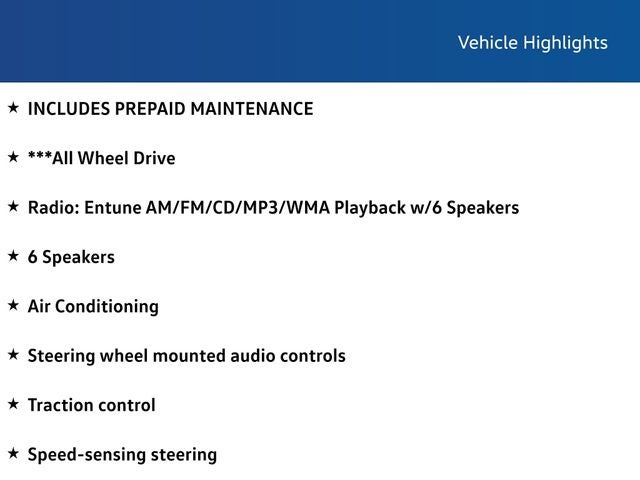 Vehicle Highlights

★ INCLUDES PREPAID MAINTENANCE

★ ***All Wheel Drive

★ Radio: Entune AM/FM/CD/MP3/WMA Playback w/6 Speakers

★ 6 Speakers

★ Air Conditioning

★ Steering wheel mounted audio controls

★ Traction control

★ Speed-sensing steering